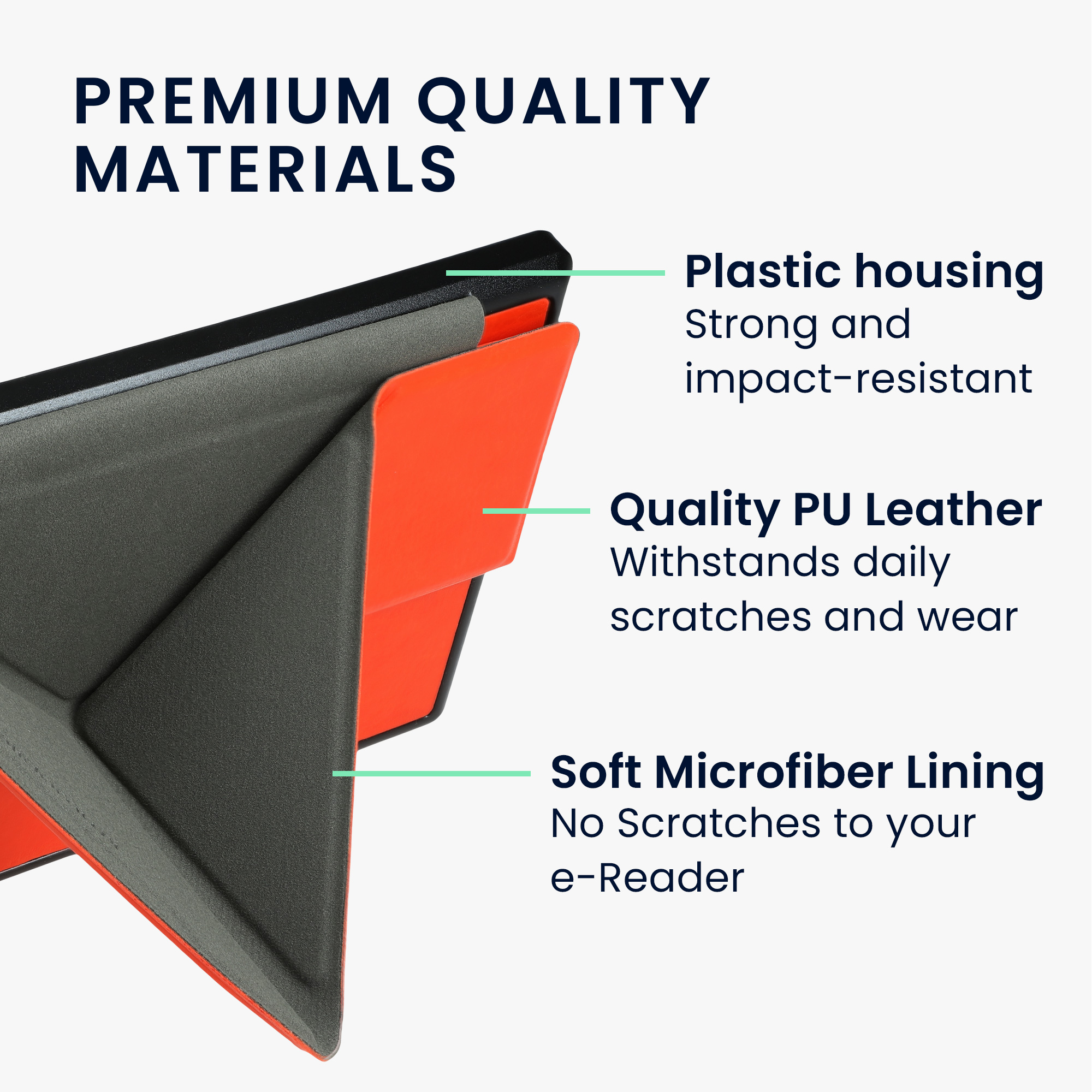 PREMIUM QUALITY MATERIALS

Plastic housing
Strong and impact-resistant

Quality PU Leather
Withstands daily scratches and wear

Soft Microfiber Lining
No Scratches to your e-Reader